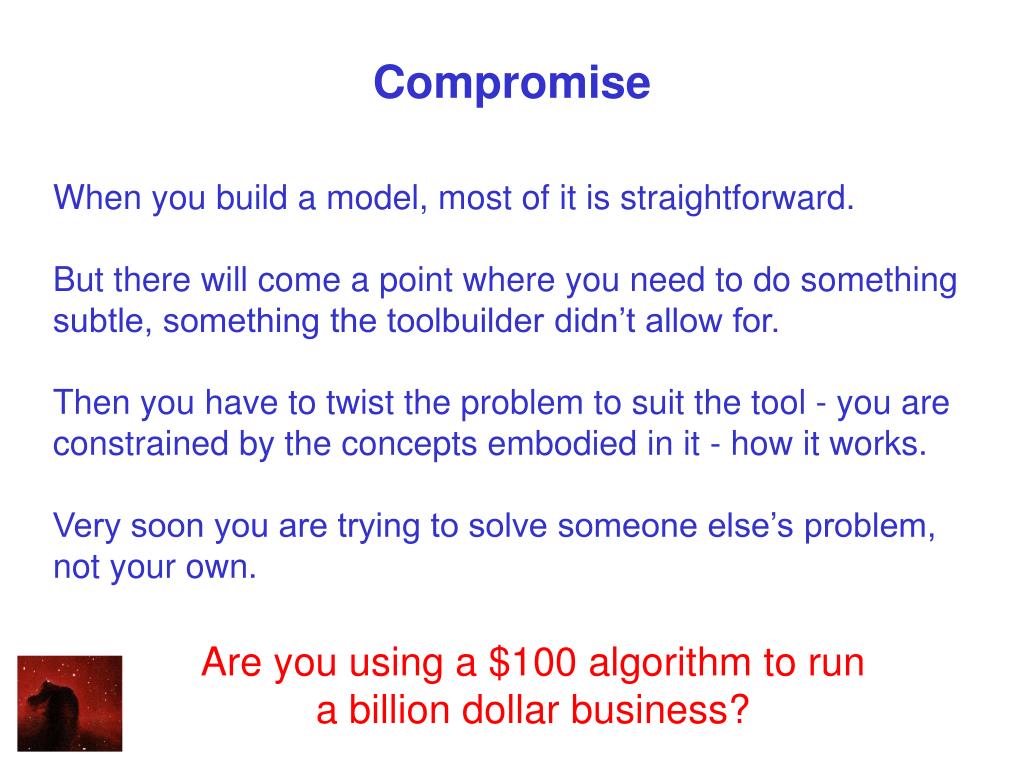 Compromise

When you build a model, most of it is straightforward.

But there will come a point where you need to do something subtle, something the toolbuilder didn’t allow for.

Then you have to twist the problem to suit the tool - you are constrained by the concepts embodied in it - how it works.

Very soon you are trying to solve someone else’s problem, not your own.

Are you using a \$100 algorithm to run a billion dollar business?